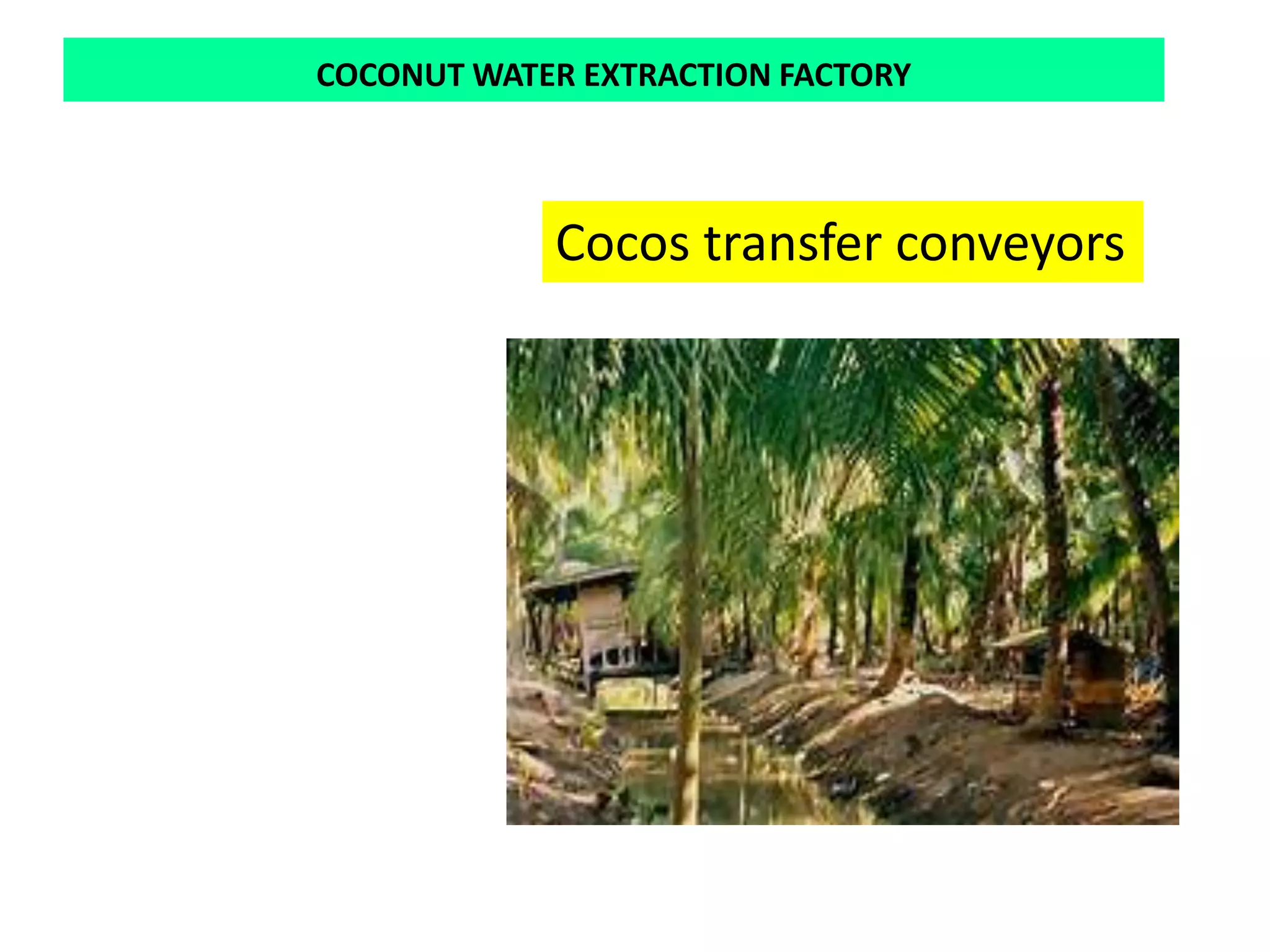 COCONUT WATER EXTRACTION FACTORY

Cocos transfer conveyors